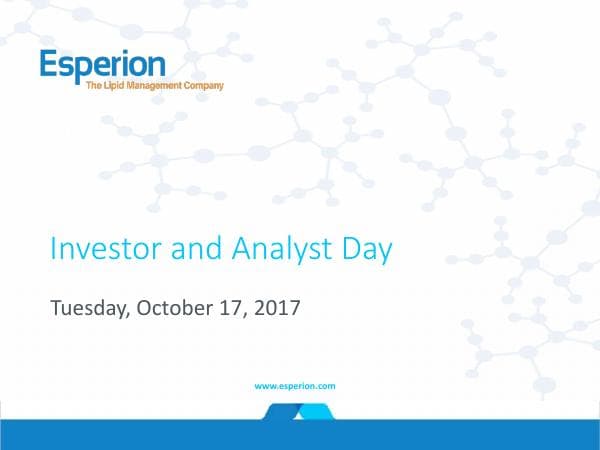 Esperion
The Lipid Management Company

Investor and Analyst Day

Tuesday, October 17, 2017

www.esperion.com